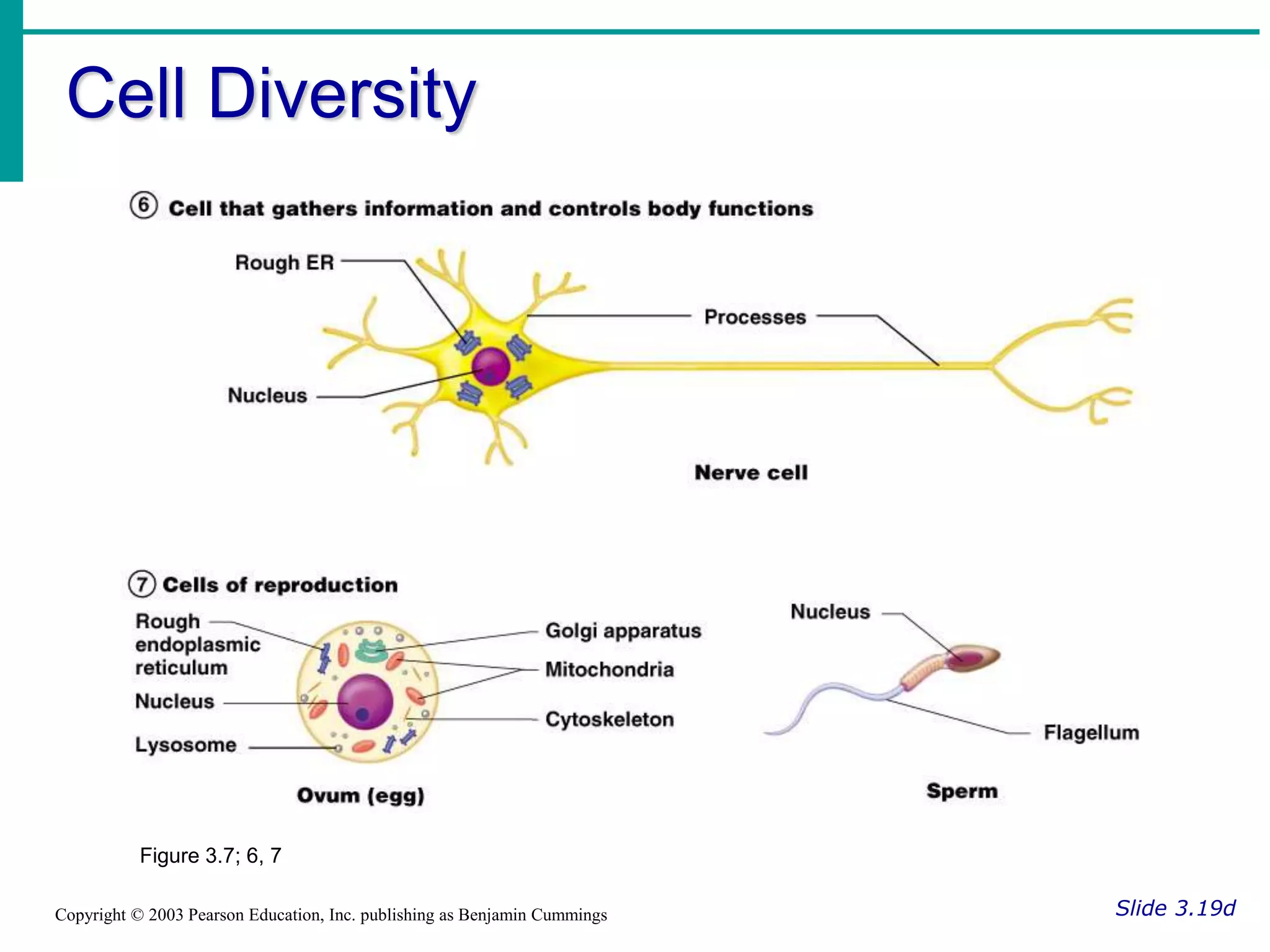 Cell Diversity

⑥ Cell that gathers information and controls body functions

Rough ER

Processes

Nucleus

Nerve cell

⑦ Cells of reproduction

Rough endoplasmic reticulum

Nucleus

Lysosome

Golgi apparatus

Mitochondria

Cytoskeleton

Ovum (egg)

Nucleus

Flagellum

Sperm

Figure 3.7; 6, 7

Copyright © 2003 Pearson Education, Inc. publishing as Benjamin Cummings

Slide 3.19d